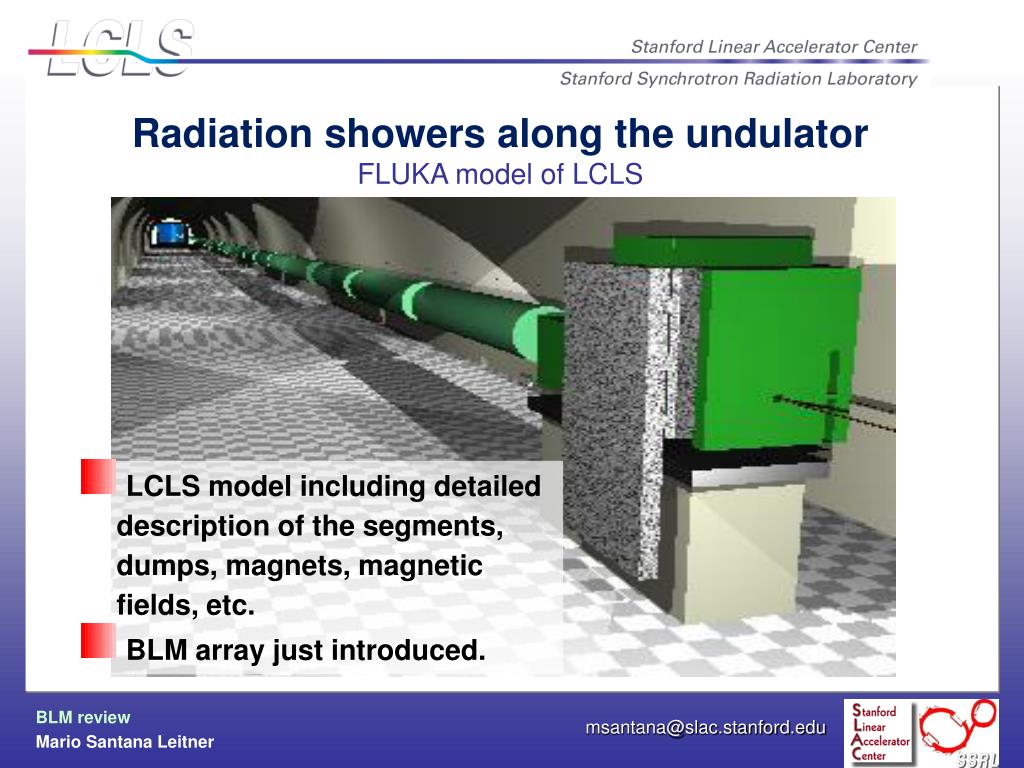 LCLS

Stanford Linear Accelerator Center

Stanford Synchrotron Radiation Laboratory

Radiation showers along the undulator

FLUKA model of LCLS

LCLS model including detailed description of the segments, dumps, magnets, magnetic fields, etc.

BLM array just introduced.

BLM review

Mario Santana Leitner

msantana@slac.stanford.edu

Stanford Linear Accelerator Center

SSRL